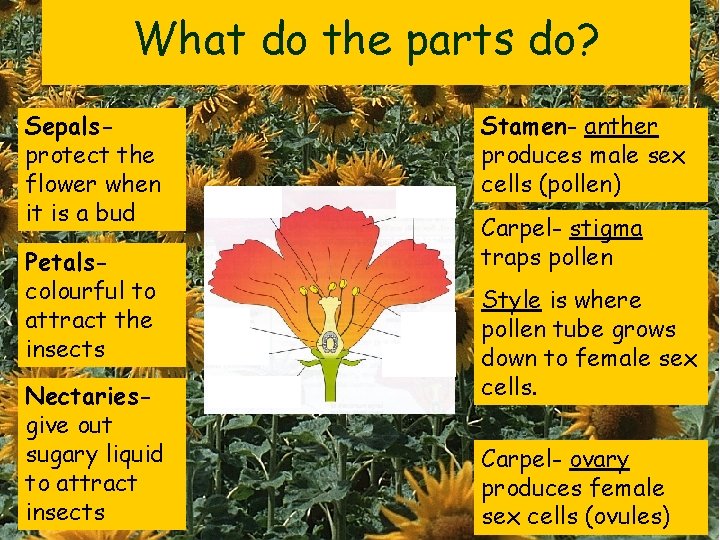 What do the parts do?

Sepals- protect the flower when it is a bud

Petals- colourful to attract the insects

Nectaries- give out sugary liquid to attract insects

Stamen- anther produces male sex cells (pollen)

Carpel- stigma traps pollen

Style is where pollen tube grows down to female sex cells.

Carpel- ovary produces female sex cells (ovules)